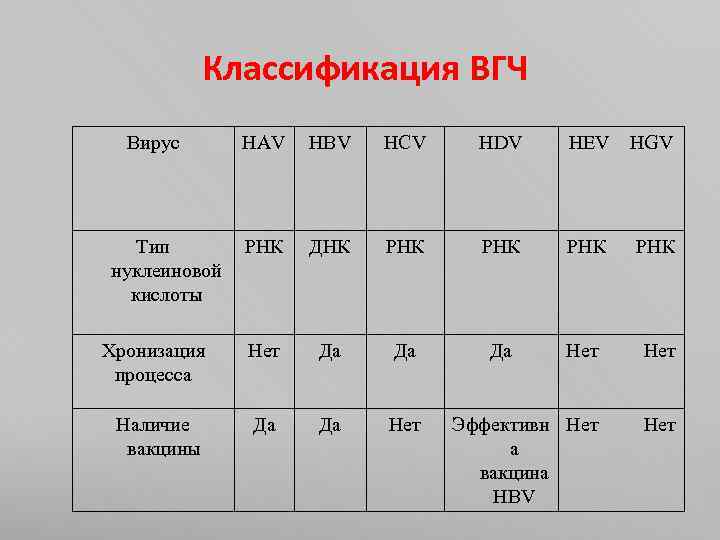 Классификация ВГЧ

| Вирус | HAV | HBV | HCV | HDV | HEV HGV |
|---|---|---|---|---|---|
| Тип нуклеиновой кислоты | РНК | ДНК | РНК | РНК | РНК РНК |
| Хронизация процесса | Нет | Да | Да | Да | Нет Нет |
| Наличие вакцины | Да | Да | Нет | Эффективна вакцина HBV | Нет Нет |